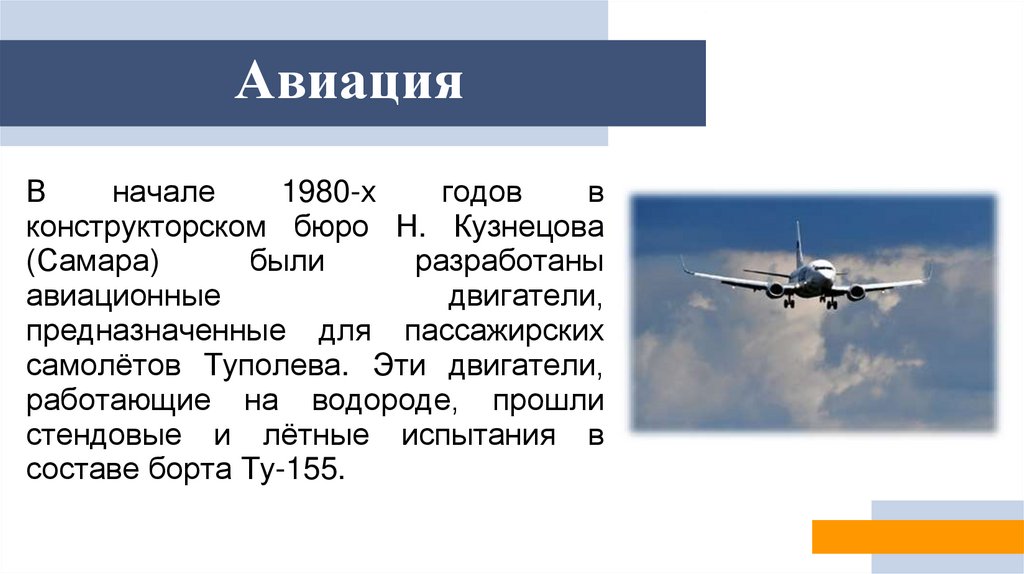 Авиация

В начале 1980-х годов в конструкторском бюро Н. Кузнецова (Самара) были разработаны авиационные двигатели, предназначенные для пассажирских самолётов Туполева. Эти двигатели, работающие на водороде, прошли стендовые и лётные испытания в составе борта Ту-155.